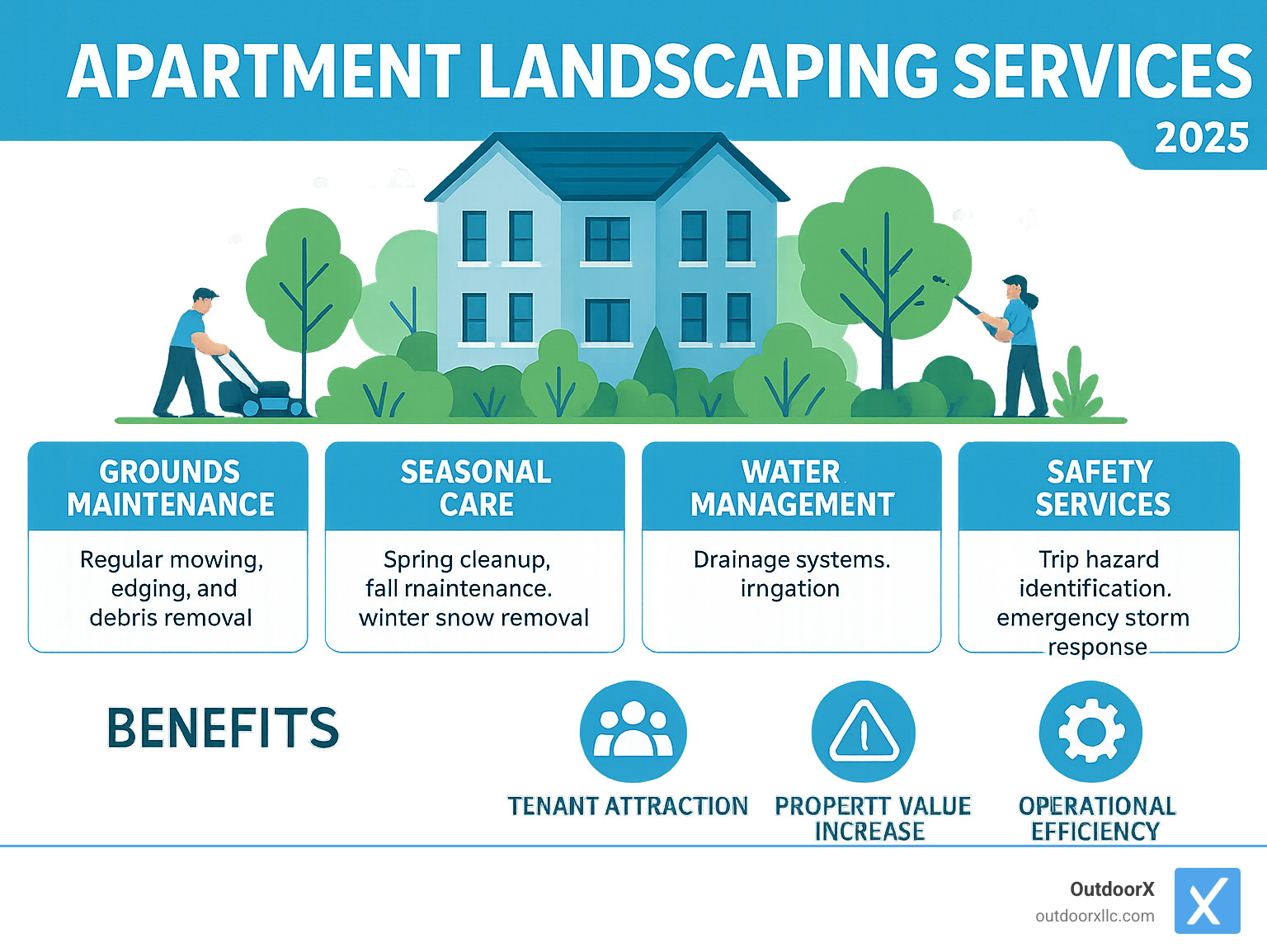 APARTMENT LANDSCAPING SERVICES
2025

GROUNDS MAINTENANCE
Regular mowing, edging, and debris removal

SEASONAL CARE
Spring cleanup, fall rnaintenance. winter snow removal

WATER MANAGEMENT
Drainage systems. irngation

SAFETY SERVICES
Trip hazard identification. emergency storm response

BENEFITS

TENANT ATTRACTION

PROPERTT VALUE INCREASE

OPERATIONAL EFFICIENCY

OutdoorX
outdoorxllc.com

X